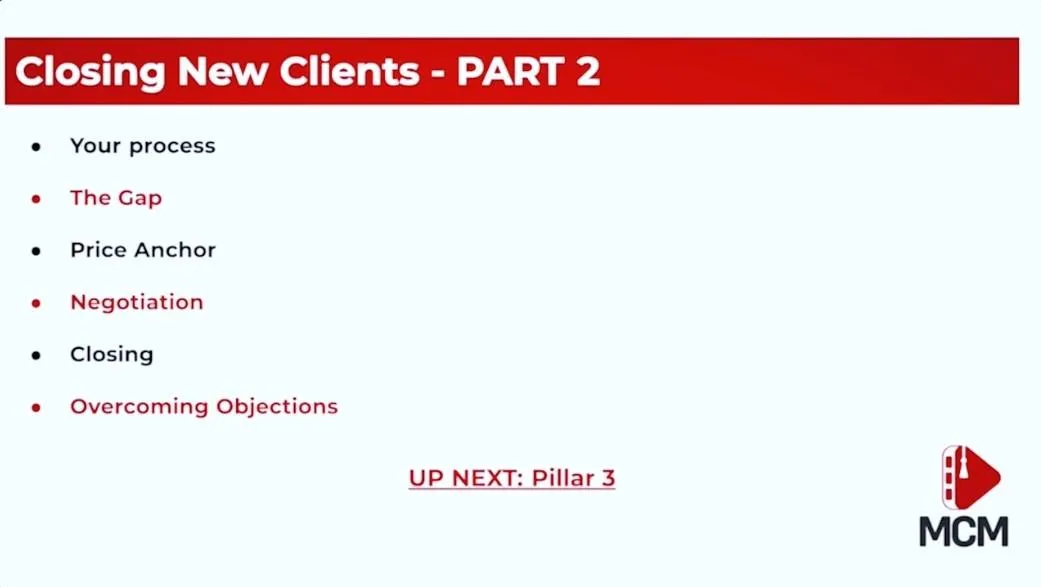 Closing New Clients - PART 2

- Your process
- The Gap
- Price Anchor
- Negotiation
- Closing
- Overcoming Objections

UP NEXT: Pillar 3

MCM